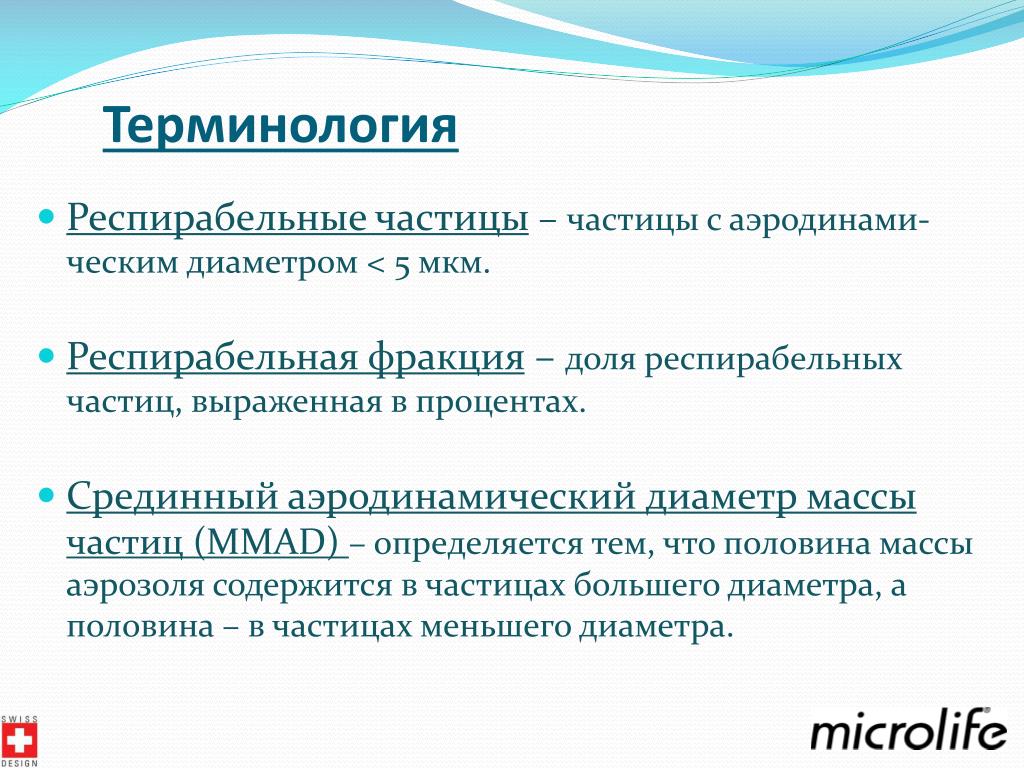 Терминология

Респирабельные частицы – частицы с аэродинамическим диаметром < 5 мкм.

Респирабельная фракция – доля респирабельных частиц, выраженная в процентах.

Срединный аэродинамический диаметр массы частиц (MMAD) – определяется тем, что половина массы аэрозоля содержится в частицах большего диаметра, а половина – в частицах меньшего диаметра.

SWISS DESIGN

microlife